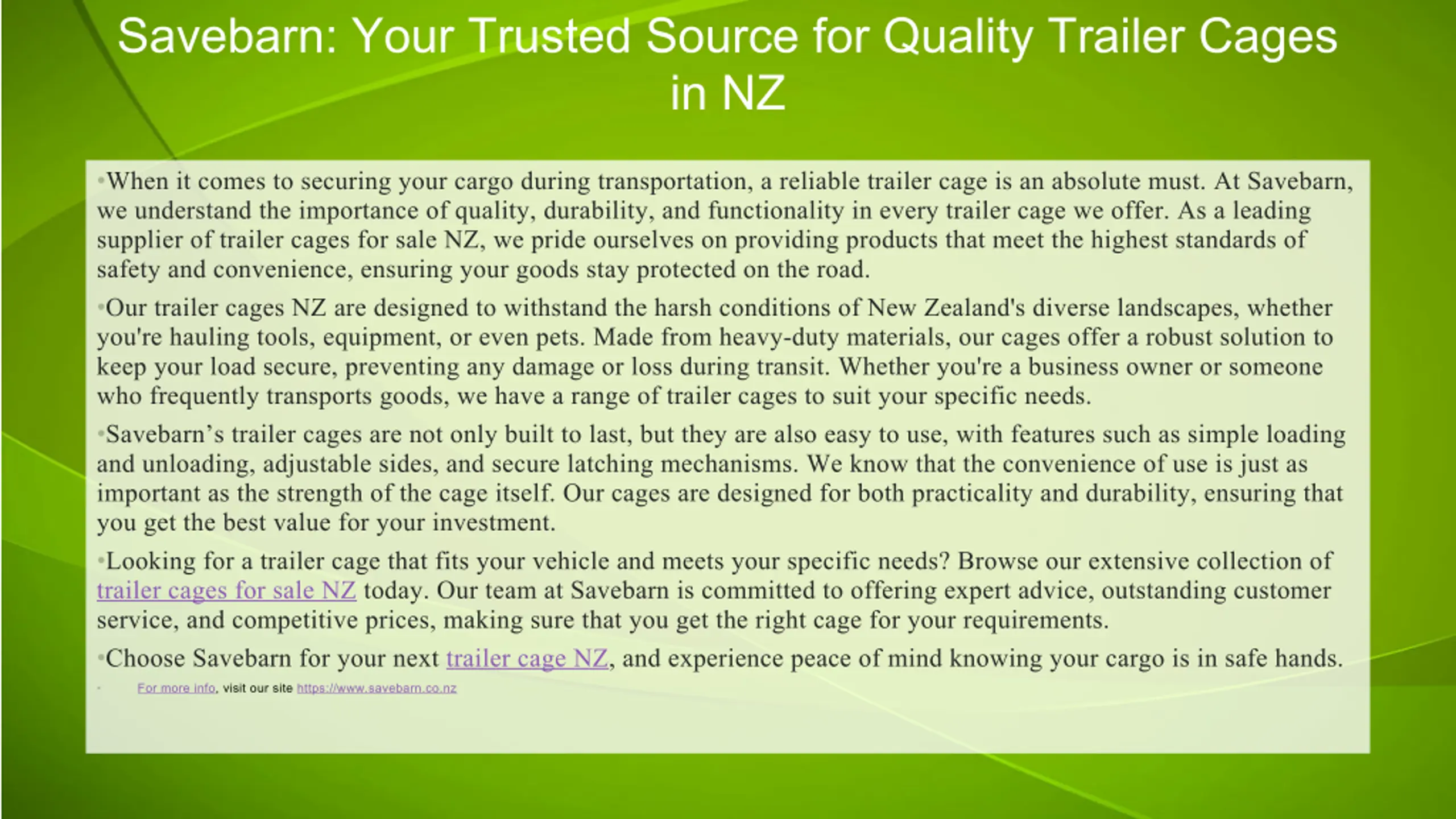 Savebarn: Your Trusted Source for Quality Trailer Cages in NZ

•When it comes to securing your cargo during transportation, a reliable trailer cage is an absolute must. At Savebarn, we understand the importance of quality, durability, and functionality in every trailer cage we offer. As a leading supplier of trailer cages for sale NZ, we pride ourselves on providing products that meet the highest standards of safety and convenience, ensuring your goods stay protected on the road.

•Our trailer cages NZ are designed to withstand the harsh conditions of New Zealand's diverse landscapes, whether you're hauling tools, equipment, or even pets. Made from heavy-duty materials, our cages offer a robust solution to keep your load secure, preventing any damage or loss during transit. Whether you're a business owner or someone who frequently transports goods, we have a range of trailer cages to suit your specific needs.

•Savebarn’s trailer cages are not only built to last, but they are also easy to use, with features such as simple loading and unloading, adjustable sides, and secure latching mechanisms. We know that the convenience of use is just as important as the strength of the cage itself. Our cages are designed for both practicality and durability, ensuring that you get the best value for your investment.

•Looking for a trailer cage that fits your vehicle and meets your specific needs? Browse our extensive collection of trailer cages for sale NZ today. Our team at Savebarn is committed to offering expert advice, outstanding customer service, and competitive prices, making sure that you get the right cage for your requirements.

•Choose Savebarn for your next trailer cage NZ, and experience peace of mind knowing your cargo is in safe hands.

• For more info, visit our site https://www.savebarn.co.nz